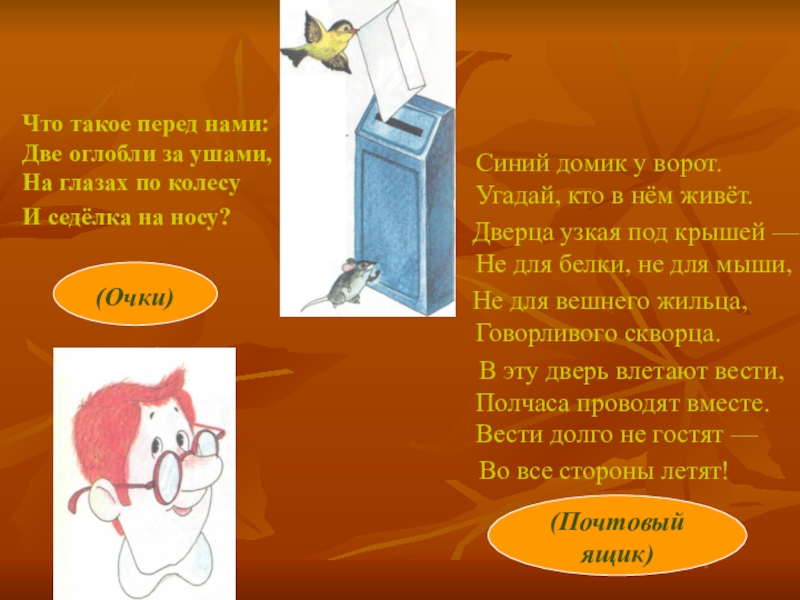 Что такое перед нами:
Две оглобли за ушами,
На глазах по колесу
И седёлка на носу?

(Очки)

Синий домик у ворот.
Угадай, кто в нём живёт.
Дверца узкая под крышей —
Не для белки, не для мыши,
Не для вешнего жильца,
Говорливого скворца.
В эту дверь влетают вести,
Полчаса проводят вместе.
Вести долго не гостят —
Во все стороны летят!

(Почтовый ящик)